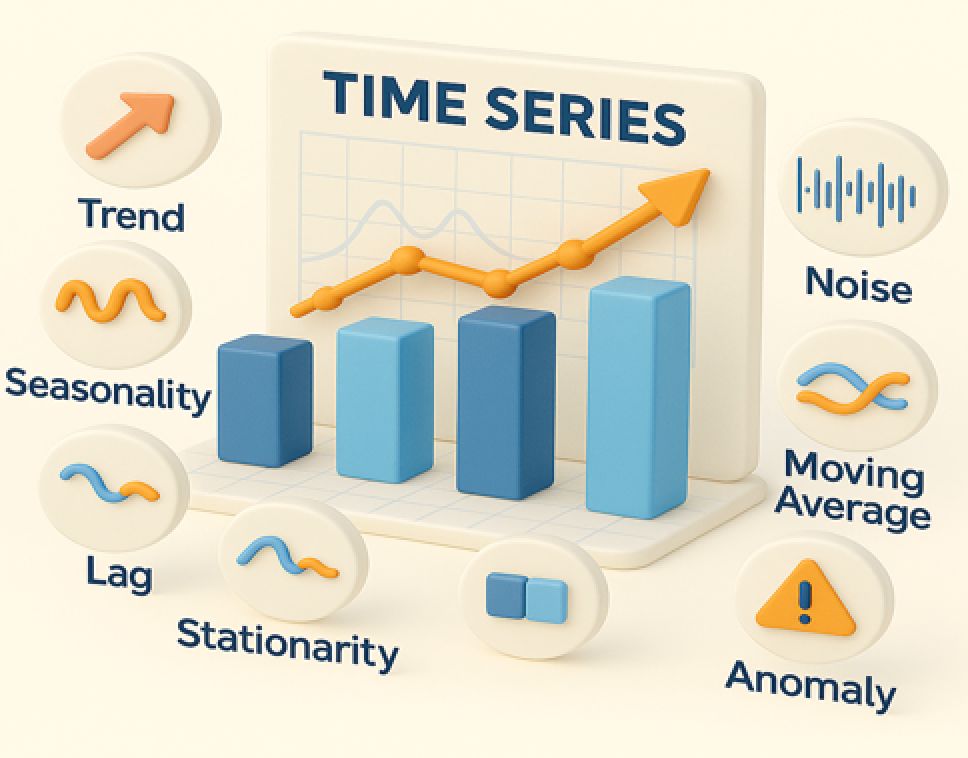 TIME SERIES

Trend

Seasonality

Lag

Stationarity

Noise

Moving Average

Anomaly